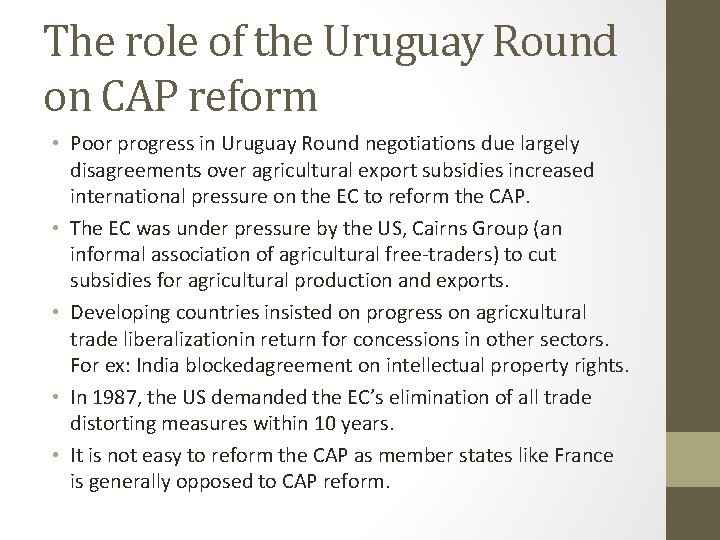 The role of the Uruguay Round on CAP reform

• Poor progress in Uruguay Round negotiations due largely disagreements over agricultural export subsidies increased international pressure on the EC to reform the CAP.

• The EC was under pressure by the US, Cairns Group (an informal association of agricultural free-traders) to cut subsidies for agricultural production and exports.

• Developing countries insisted on progress on agricxultural trade liberalizationin return for concessions in other sectors. For ex: India blockedagreement on intellectual property rights.

• In 1987, the US demanded the EC's elimination of all trade distorting measures within 10 years.

• It is not easy to reform the CAP as member states like France is generally opposed to CAP reform.